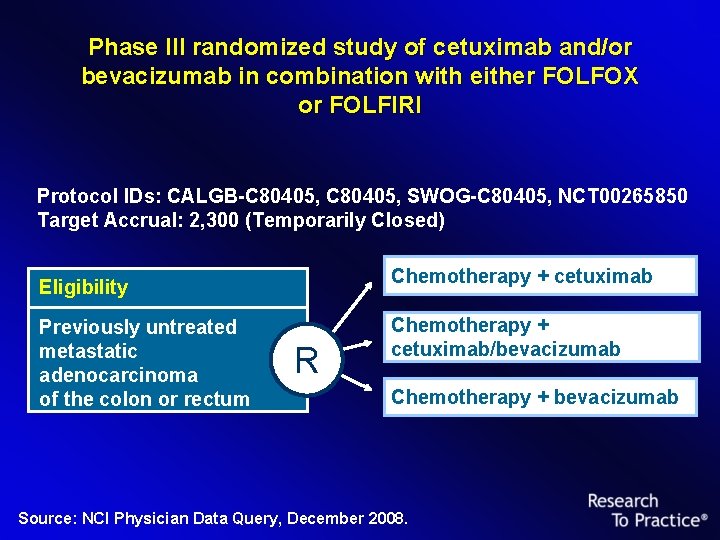 Phase III randomized study of cetuximab and/or bevacizumab in combination with either FOLFOX or FOLFIRI

Protocol IDs: CALGB-C80405, C80405, SWOG-C80405, NCT00265850
Target Accrual: 2,300 (Temporarily Closed)

Eligibility

Previously untreated metastatic adenocarcinoma of the colon or rectum

R

Chemotherapy + cetuximab

Chemotherapy + cetuximab/bevacizumab

Chemotherapy + bevacizumab

Source: NCI Physician Data Query, December 2008.

Research To Practice®